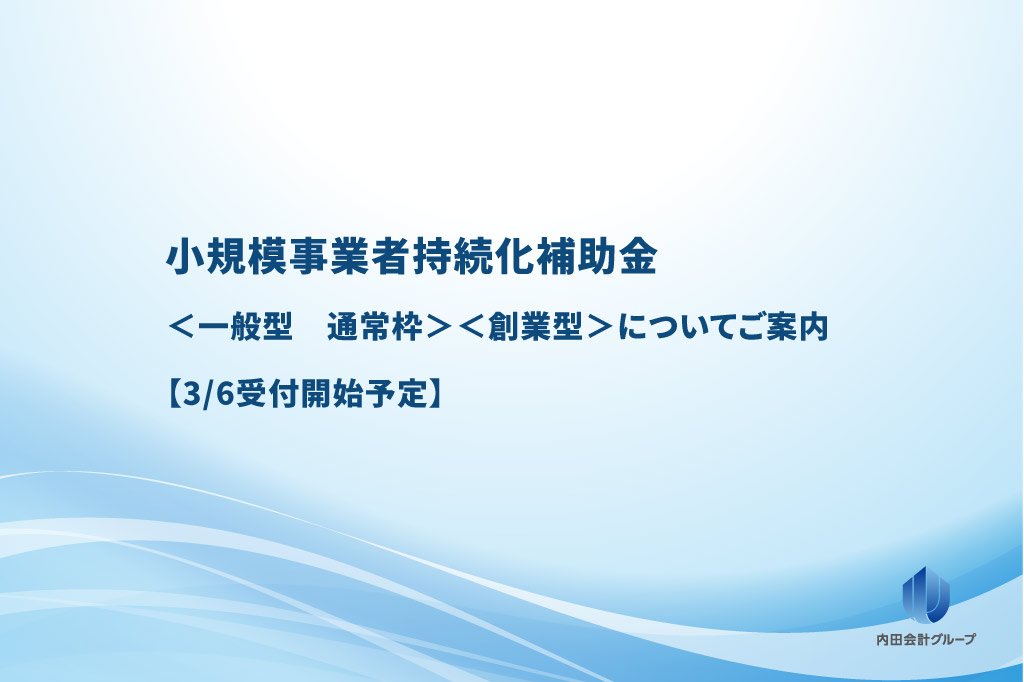 小規模事業者持続化補助金

＜一般型　通常枠＞＜創業型＞についてご案内

【3/6受付開始予定】

内田会計グループ